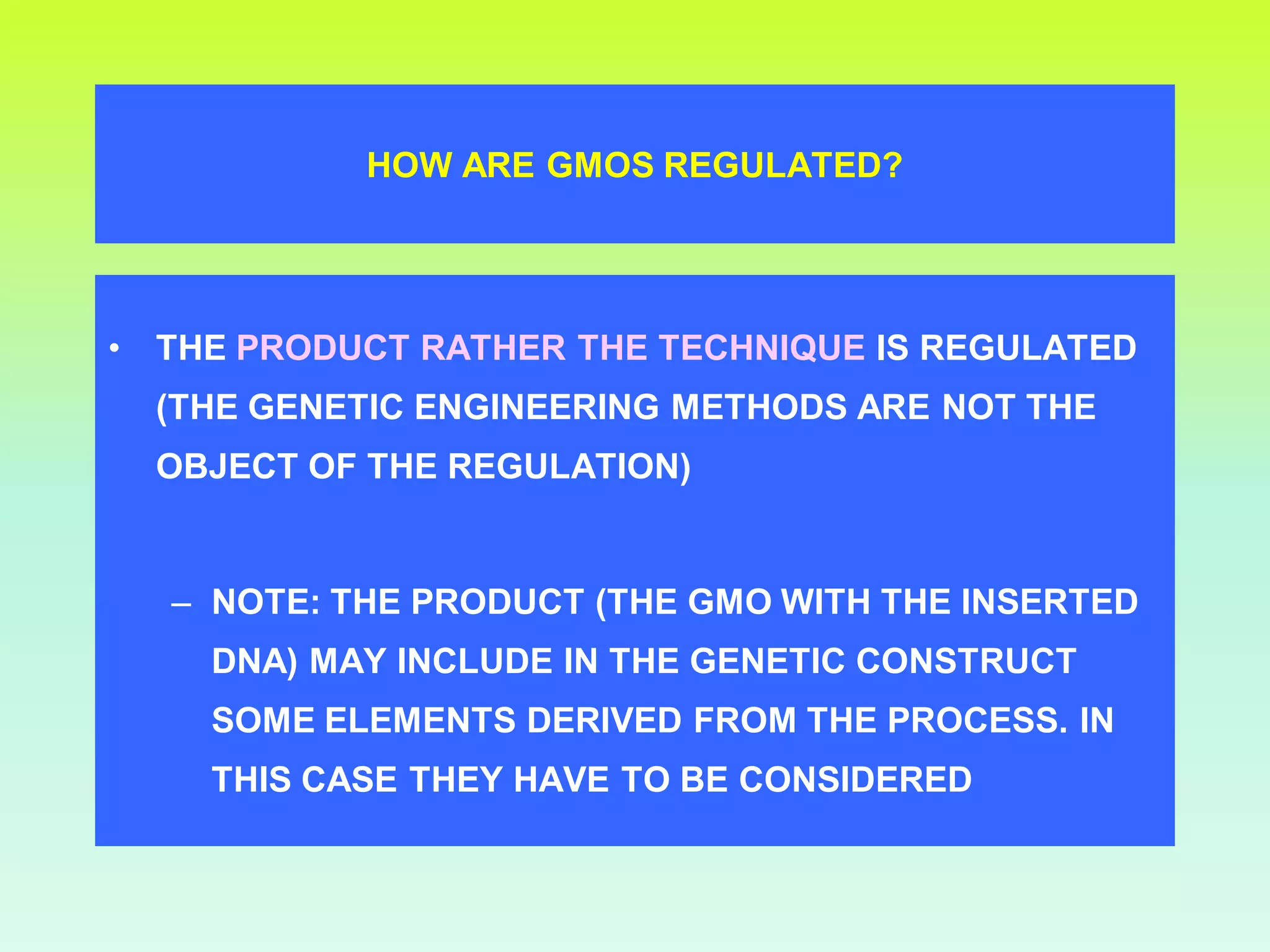 HOW ARE GMOS REGULATED?

• THE PRODUCT RATHER THE TECHNIQUE IS REGULATED (THE GENETIC ENGINEERING METHODS ARE NOT THE OBJECT OF THE REGULATION)

– NOTE: THE PRODUCT (THE GMO WITH THE INSERTED DNA) MAY INCLUDE IN THE GENETIC CONSTRUCT SOME ELEMENTS DERIVED FROM THE PROCESS. IN THIS CASE THEY HAVE TO BE CONSIDERED